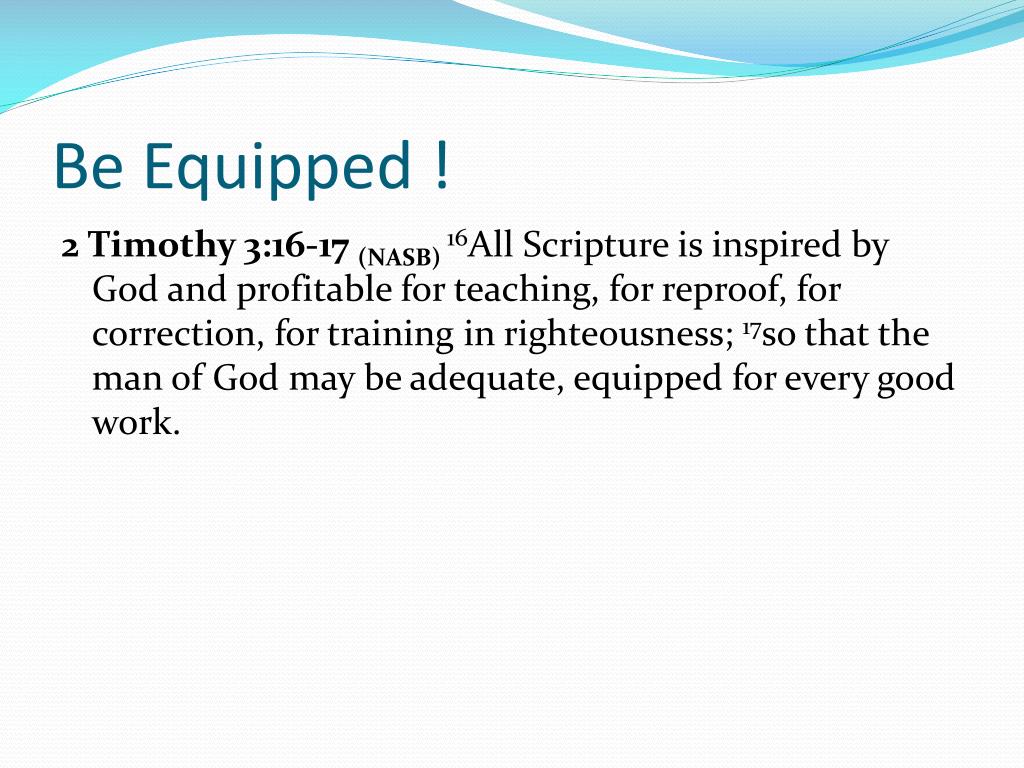 Be Equipped !

2 Timothy 3:16-17 (NASB) $^{16}$All Scripture is inspired by God and profitable for teaching, for reproof, for correction, for training in righteousness; $^{17}$so that the man of God may be adequate, equipped for every good work.